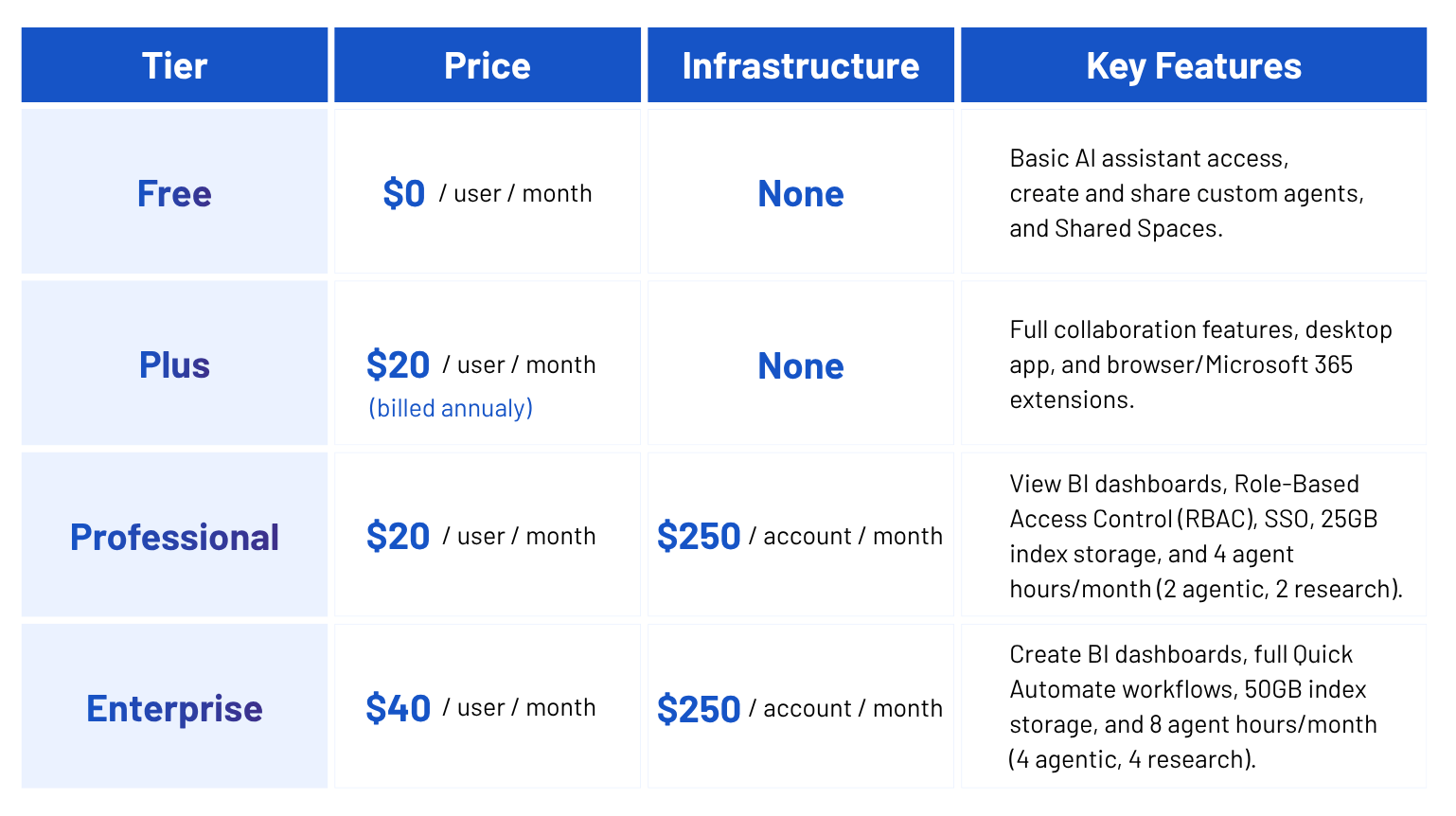 | Tier | Price | Infrastructure | Key Features |
|---|---|---|---|
| Free | \$0 / user / month | None | Basic AI assistant access, create and share custom agents, and Shared Spaces. |
| Plus | \$20 / user / month (billed annualy) | None | Full collaboration features, desktop app, and browser/Microsoft 365 extensions. |
| Professional | \$20 / user / month | \$250 / account / month | View BI dashboards, Role-Based Access Control (RBAC), SSO, 25GB index storage, and 4 agent hours/month (2 agentic, 2 research). |
| Enterprise | \$40 / user / month | \$250 / account / month | Create BI dashboards, full Quick Automate workflows, 50GB index storage, and 8 agent hours/month (4 agentic, 4 research). |